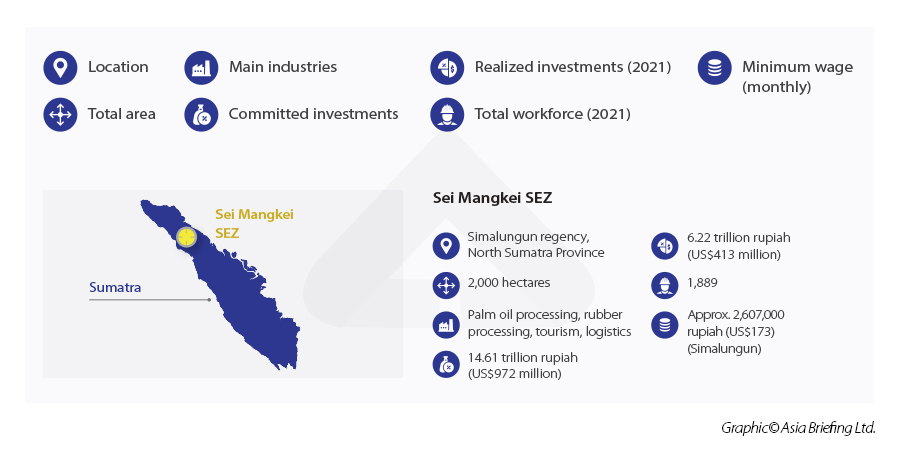 Location
Main industries
Realized investments (2021)
Minimum wage (monthly)
Total area
Committed investments
Total workforce (2021)

Sei Mangkei SEZ

Sumatra

Sei Mangkei SEZ

Simalungun regency, North Sumatra Province

2,000 hectares

Palm oil processing, rubber processing, tourism, logistics

14.61 trillion rupiah (US$972 million)

6.22 trillion rupiah (US$413 million)

1,889

Approx. 2,607,000 rupiah (US$173) (Simalungun)

Graphic© Asia Briefing Ltd.